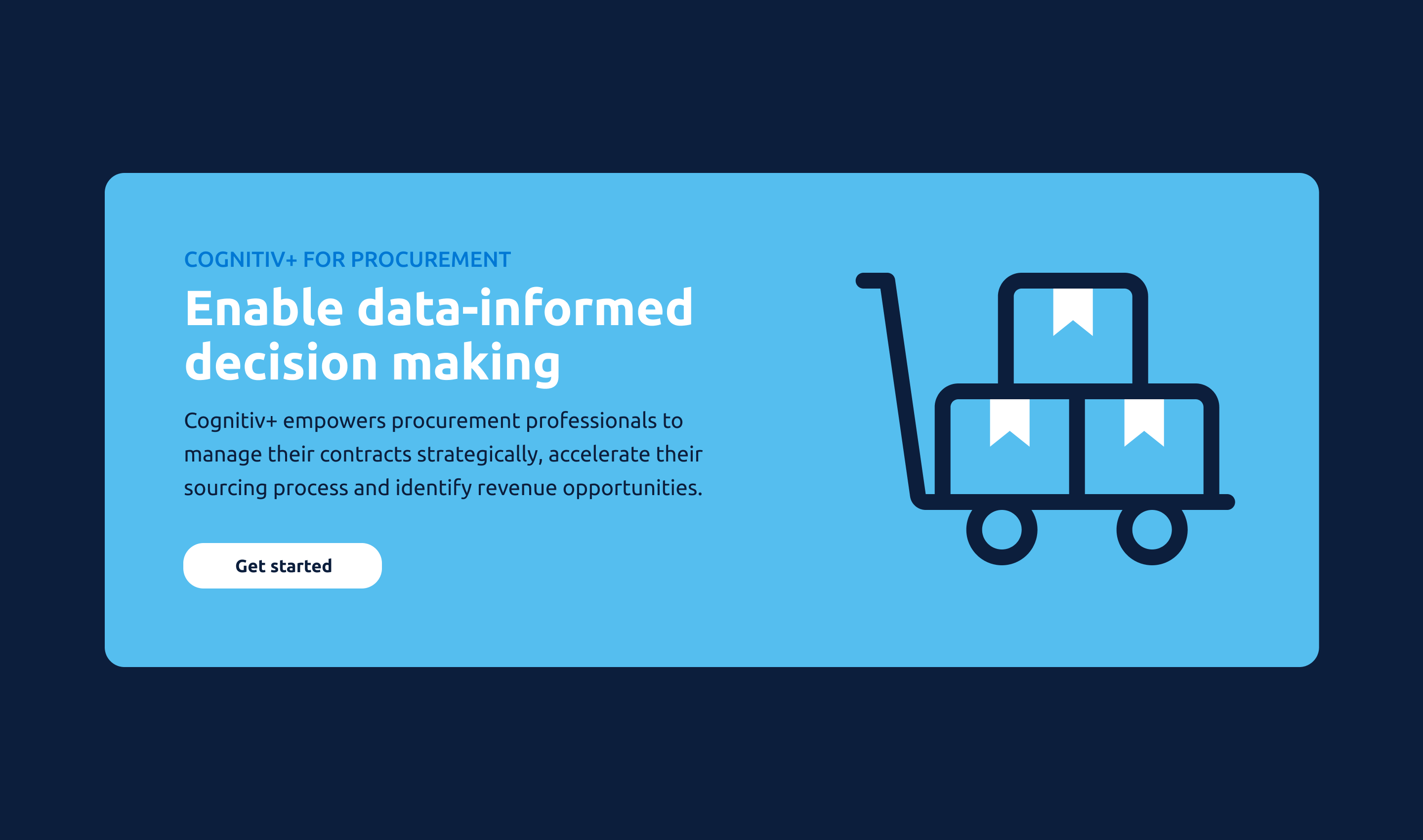 COGNITIV+ FOR PROCUREMENT

Enable data-informed decision making

Cognitiv+ empowers procurement professionals to manage their contracts strategically, accelerate their sourcing process and identify revenue opportunities.

Get started